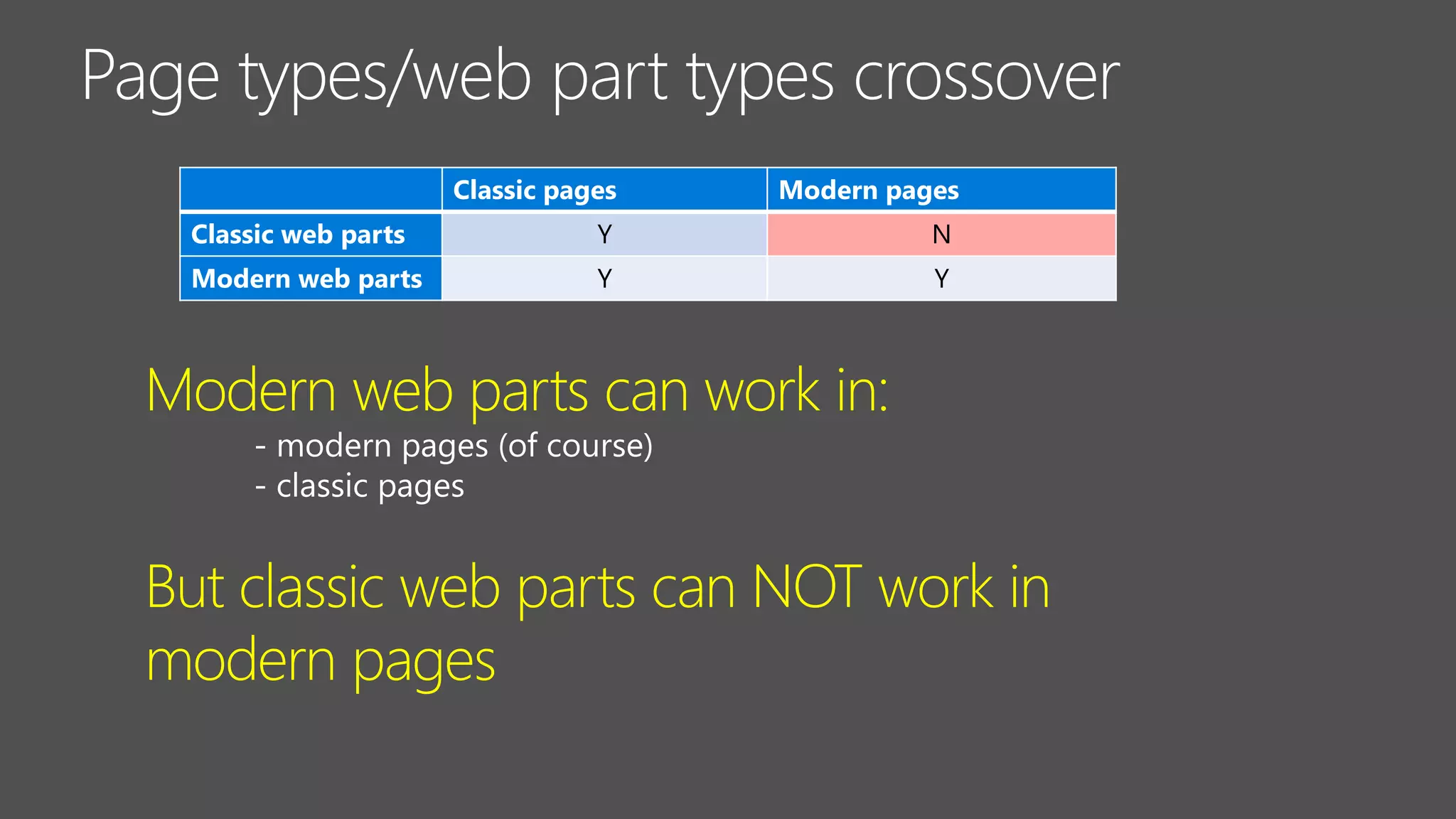 Page types/web part types crossover

| | Classic pages | Modern pages |
|---|---|---|
| Classic web parts | Y | N |
| Modern web parts | Y | Y |

Modern web parts can work in:
- modern pages (of course)
- classic pages

But classic web parts can NOT work in modern pages